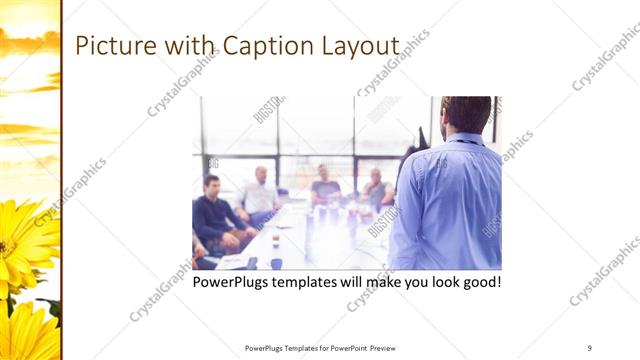 Picture with Caption Layout

CrystalGraphics

BIGSTOCK

PowerPlugs templates will make you look good!

PowerPlugs Templates for PowerPoint Preview

9